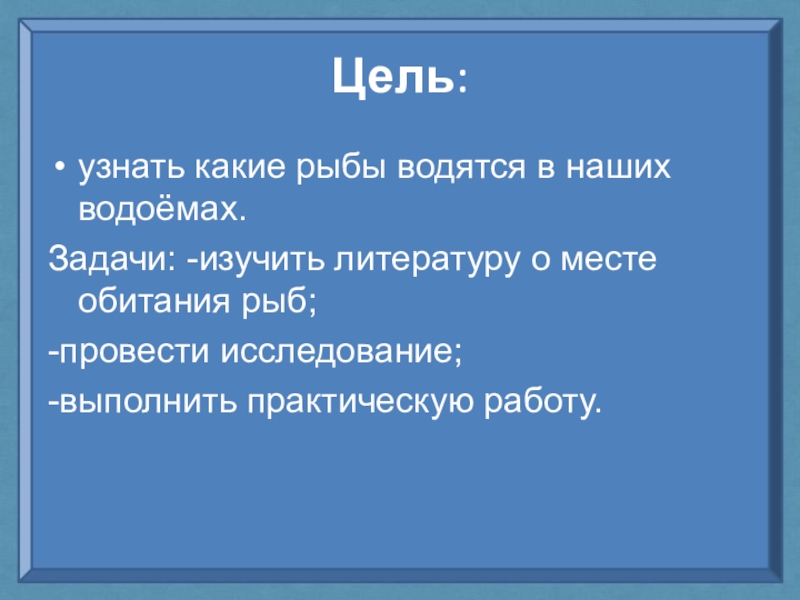 Цель:

• узнать какие рыбы водятся в наших водоёмах.

Задачи: -изучить литературу о месте обитания рыб;

-провести исследование;

-выполнить практическую работу.